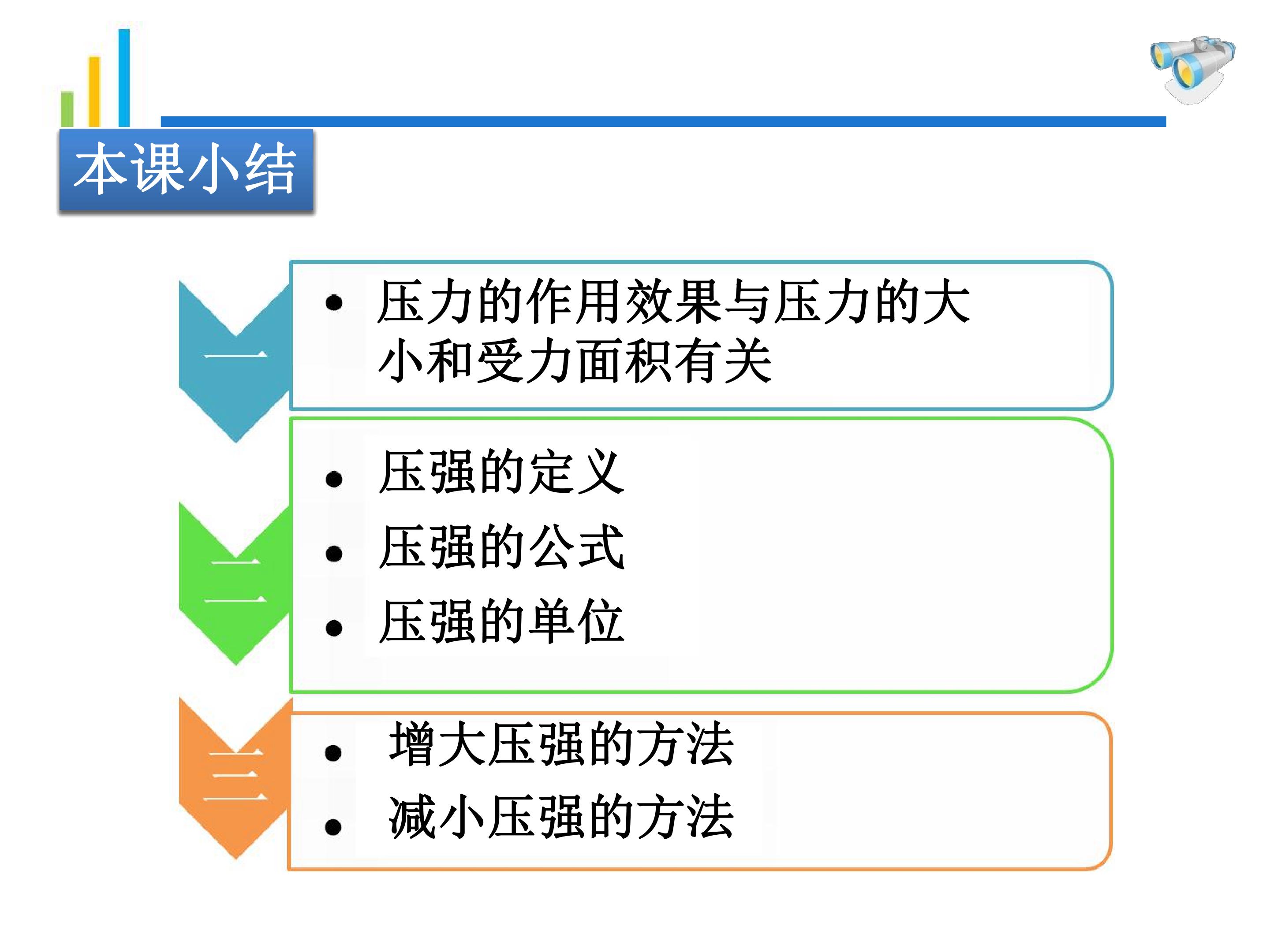 本课小结

一

• 压力的作用效果与压力的大小和受力面积有关

二

• 压强的定义
• 压强的公式
• 压强的单位

三

• 增大压强的方法
• 减小压强的方法